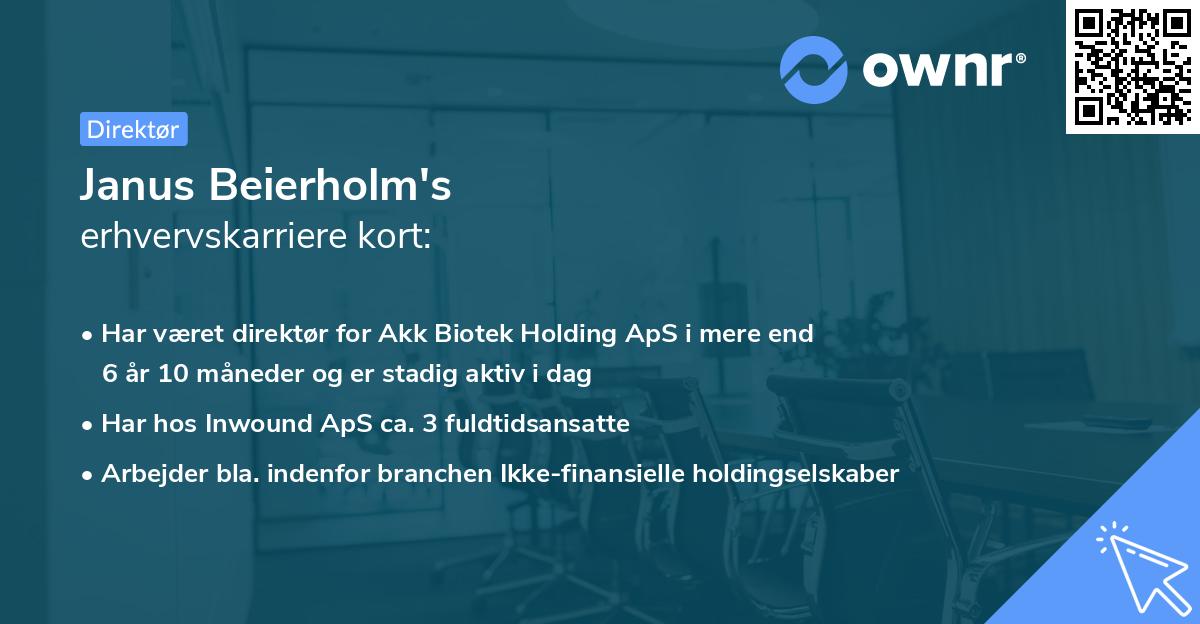 ownr®

Direktør

Janus Beierholm's
erhvervskarriere kort:

• Har været direktør for Akk Biotek Holding ApS i mere end 6 år 10 måneder og er stadig aktiv i dag
• Har hos Inwound ApS ca. 3 fuldtidsansatte
• Arbejder bla. indenfor branchen Ikke-finansielle holdingselskaber